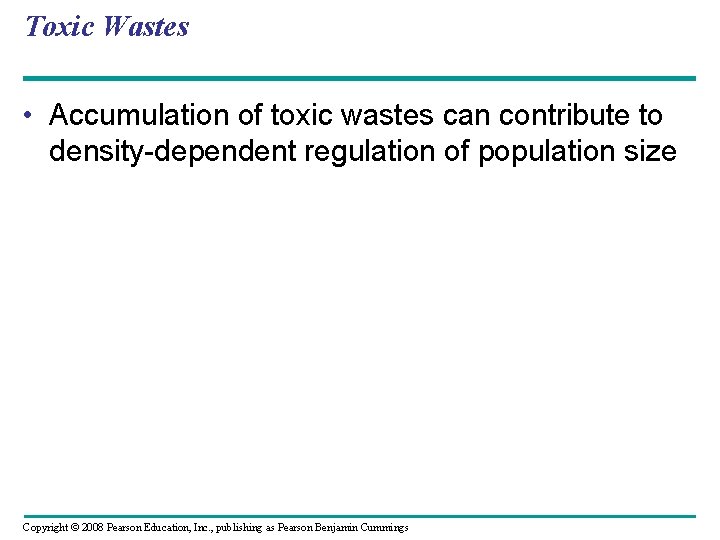 Toxic Wastes

• Accumulation of toxic wastes can contribute to density-dependent regulation of population size

Copyright © 2008 Pearson Education, Inc., publishing as Pearson Benjamin Cummings